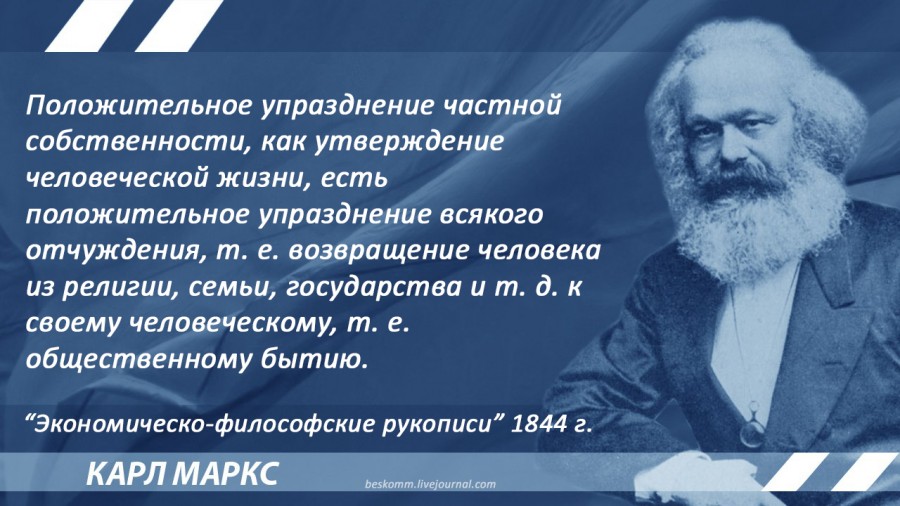 Положительное упразднение частной собственности, как утверждение человеческой жизни, есть положительное упразднение всякого отчуждения, т. е. возвращение человека из религии, семьи, государства и т. д. к своему человеческому, т. е. общественному бытию.

“Экономическо-философские рукописи” 1844 г.

КАРЛ МАРКС

beskomm.livejournal.com